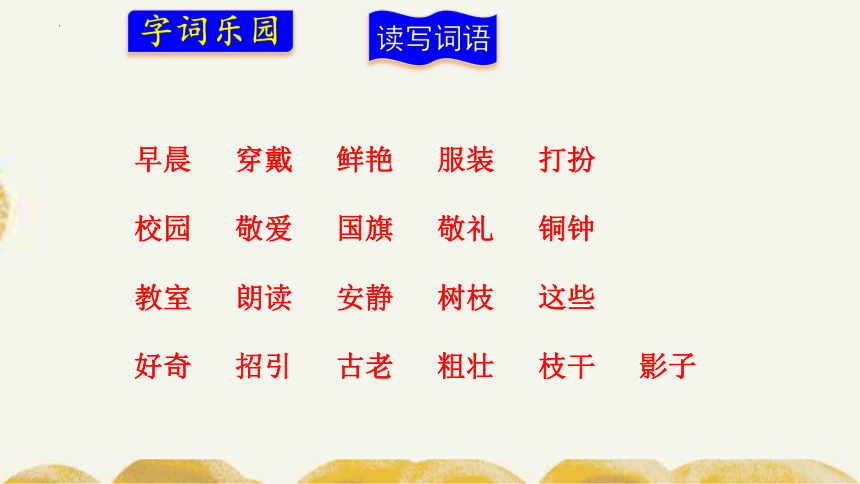 字词乐园

读写词语

早晨　穿戴　鲜艳　服装　打扮

校园　敬爱　国旗　敬礼　铜钟

教室　朗读　安静　树枝　这些

好奇　招引　古老　粗壮　枝干　影子